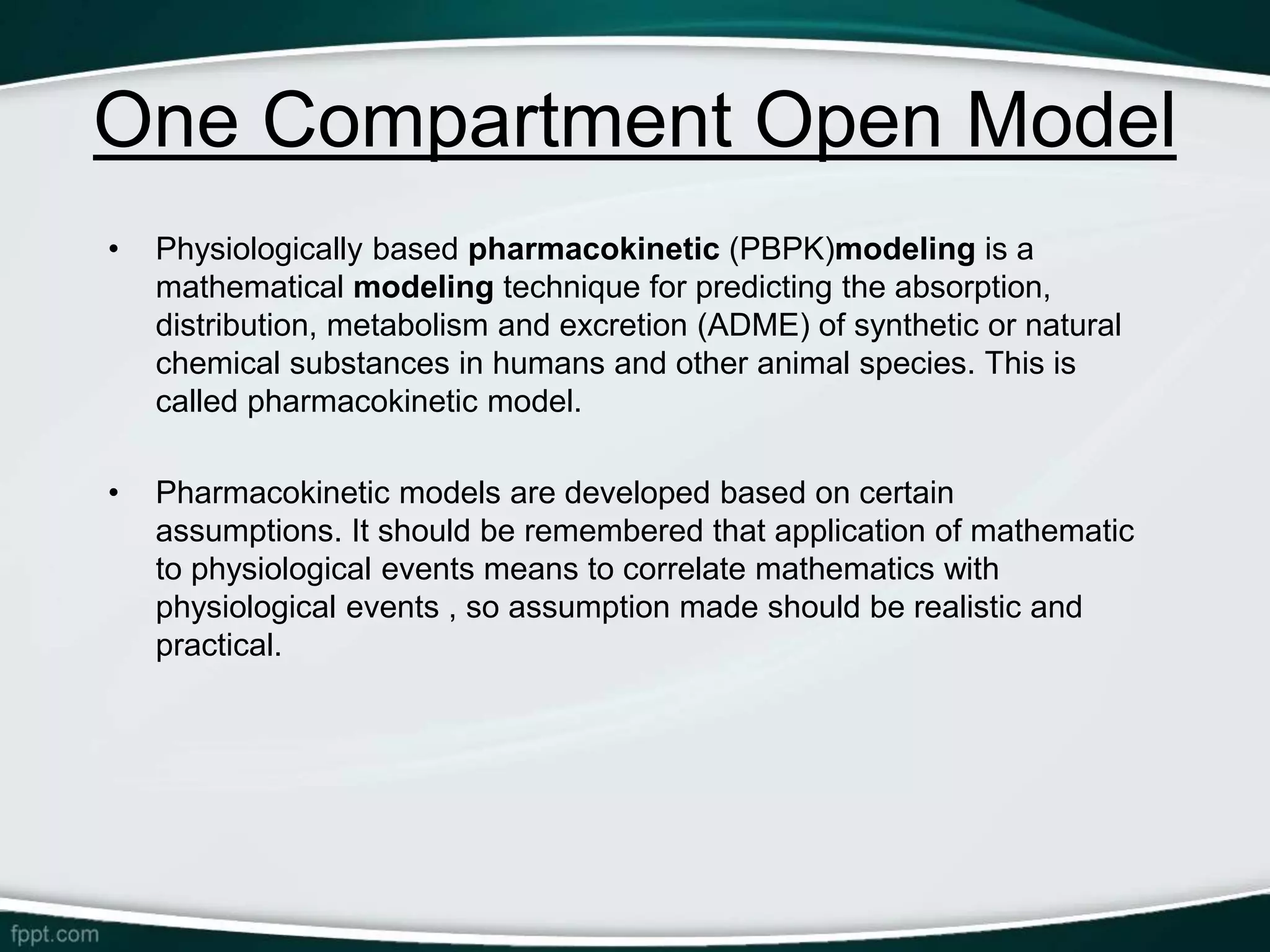 One Compartment Open Model

• Physiologically based pharmacokinetic (PBPK)modeling is a mathematical modeling technique for predicting the absorption, distribution, metabolism and excretion (ADME) of synthetic or natural chemical substances in humans and other animal species. This is called pharmacokinetic model.

• Pharmacokinetic models are developed based on certain assumptions. It should be remembered that application of mathematic to physiological events means to correlate mathematics with physiological events , so assumption made should be realistic and practical.

fppt.com